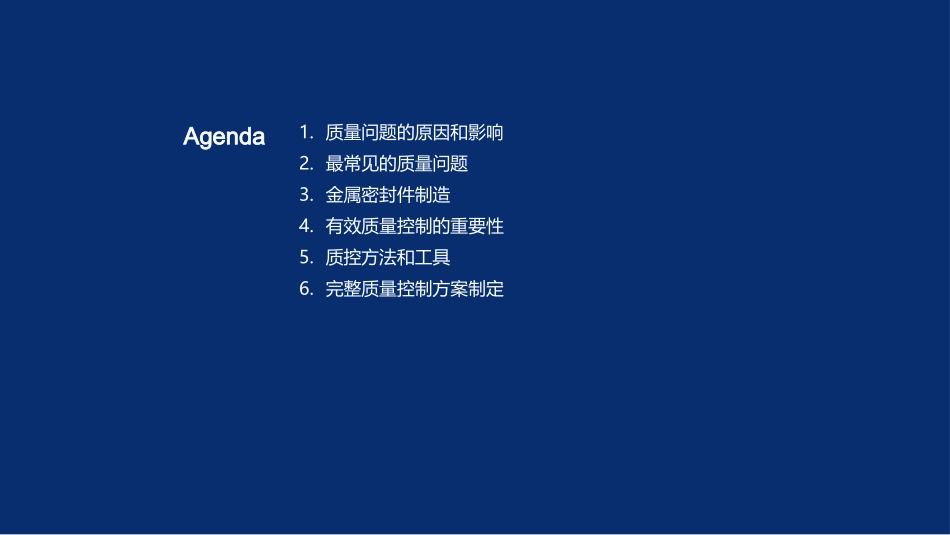 Agenda

1. 质量问题的原因和影响
2. 最常见的质量问题
3. 金属密封件制造
4. 有效质量控制的重要性
5. 质控方法和工具
6. 完整质量控制方案制定